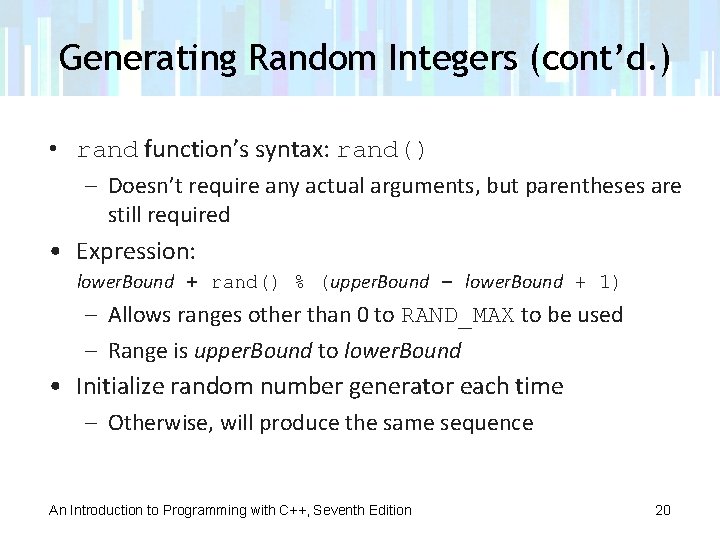 Generating Random Integers (cont'd.)

• rand function's syntax: rand()

– Doesn't require any actual arguments, but parentheses are still required

• Expression:
lowerBound + rand() % (upperBound – lowerBound + 1)

– Allows ranges other than 0 to RAND_MAX to be used

– Range is upperBound to lowerBound

• Initialize random number generator each time

– Otherwise, will produce the same sequence

An Introduction to Programming with C++, Seventh Edition

20